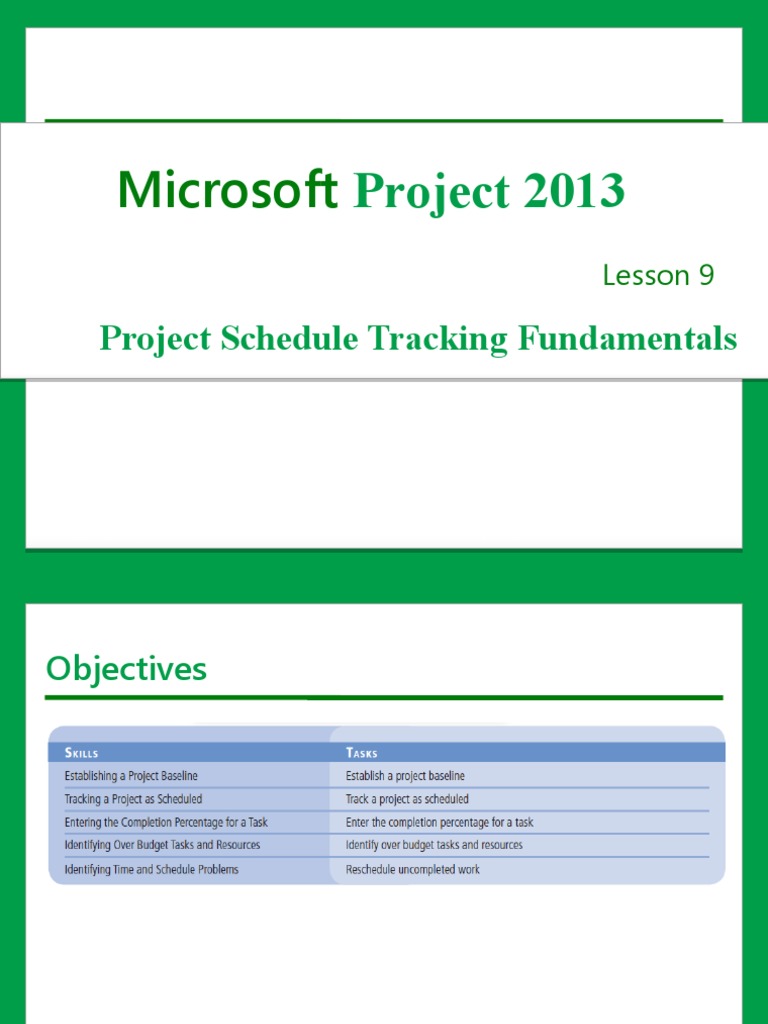 Microsoft Project 2013

Lesson 9

Project Schedule Tracking Fundamentals

Objectives

| SKILLS | TASKS |
|---|---|
| Establishing a Project Baseline | Establish a project baseline |
| Tracking a Project as Scheduled | Track a project as scheduled |
| Entering the Completion Percentage for a Task | Enter the completion percentage for a task |
| Identifying Over Budget Tasks and Resources | Identify over budget tasks and resources |
| Identifying Time and Schedule Problems | Reschedule uncompleted work |